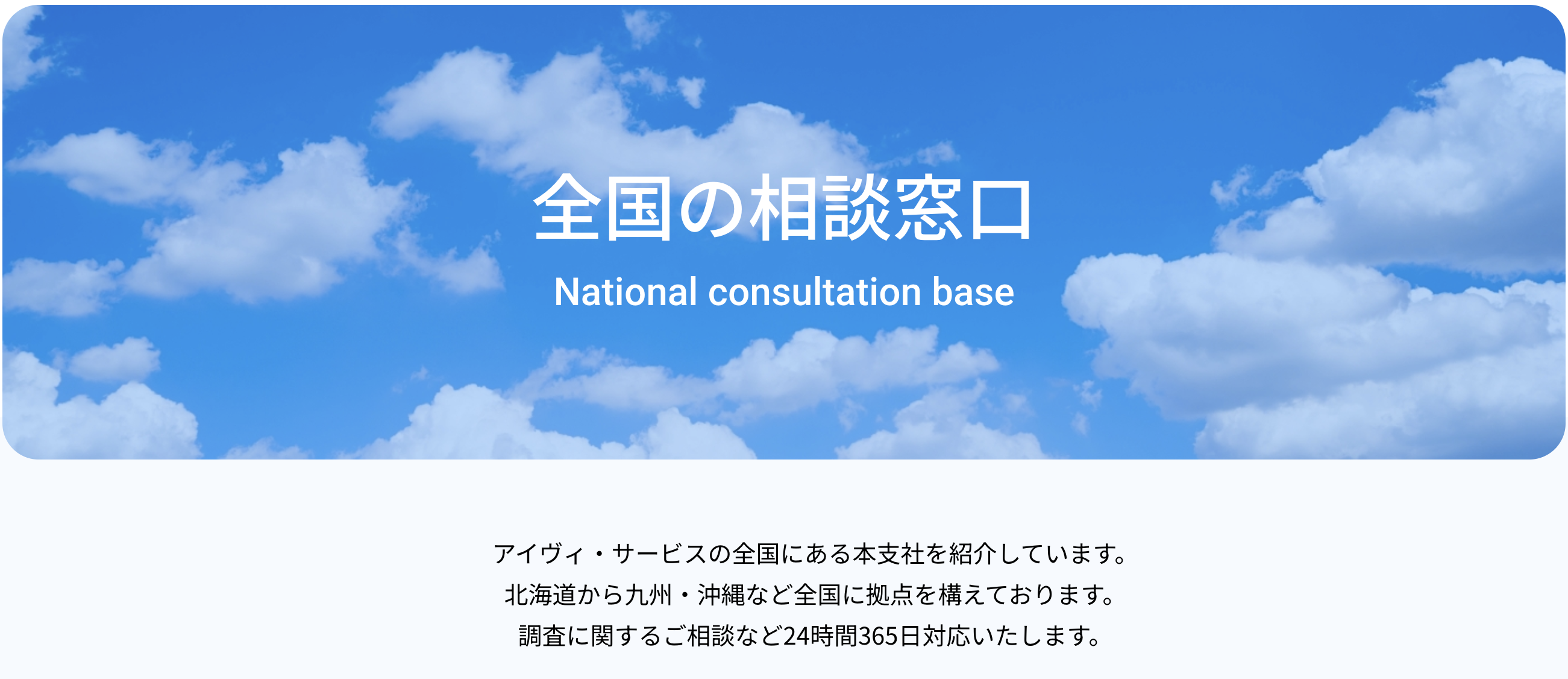 全国の相談窓口

National consultation base

アイヴィ・サービスの全国にある本支社を紹介しています。
北海道から九州・沖縄など全国に拠点を構えております。
調査に関するご相談など24時間365日対応いたします。